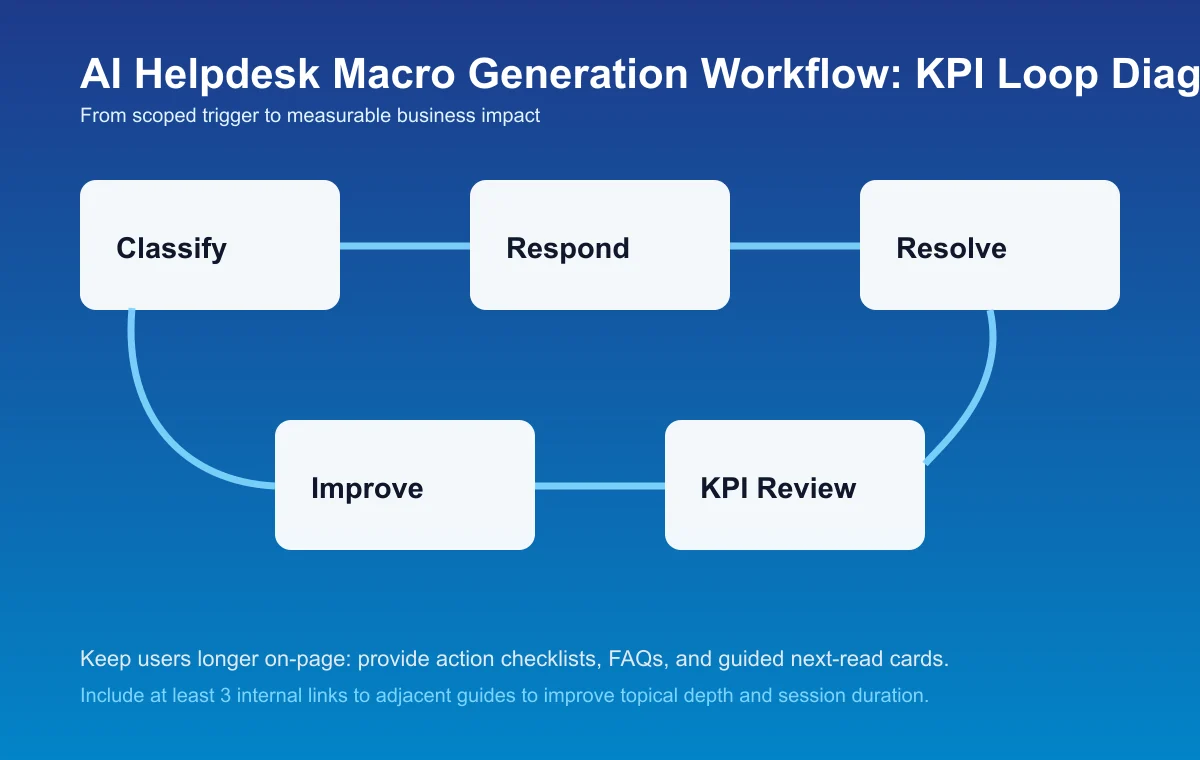 AI Helpdesk Macro Generation Workflow: KPI Loop Diag
From scoped trigger to measurable business impact

Classify

Respond

Resolve

Improve

KPI Review

Keep users longer on-page: provide action checklists, FAQs, and guided next-read cards.

Include at least 3 internal links to adjacent guides to improve topical depth and session duration.